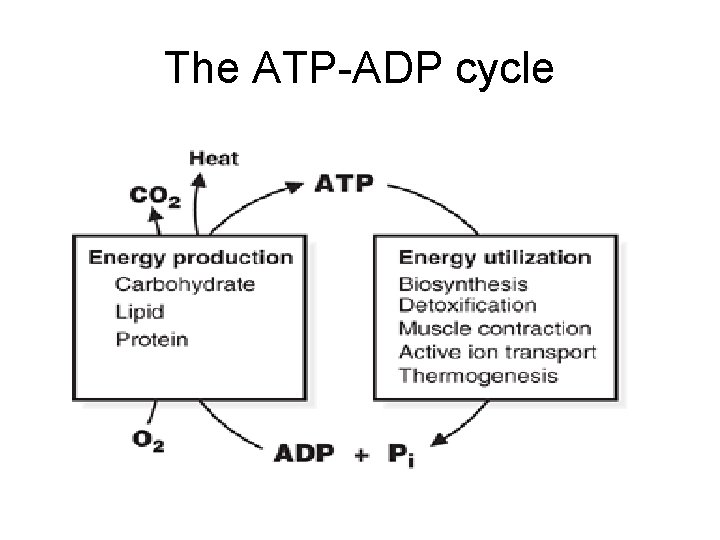 The ATP-ADP cycle

Heat

$CO_2$

ATP

Energy production
Carbohydrate
Lipid
Protein

Energy utilization
Biosynthesis
Detoxification
Muscle contraction
Active ion transport
Thermogenesis

$O_2$

ADP + $P_i$